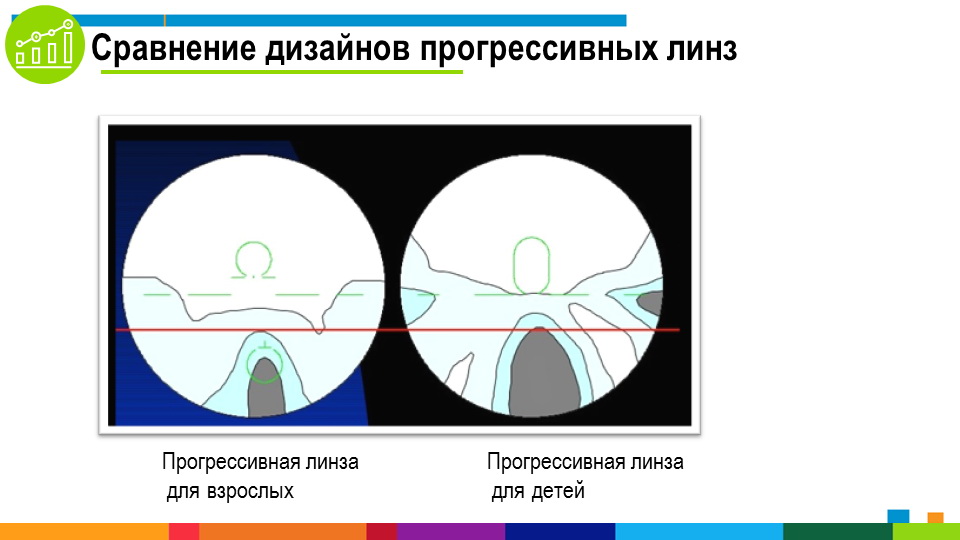 Сравнение дизайнов прогрессивных линз

Прогрессивная линза для взрослых

Прогрессивная линза для детей